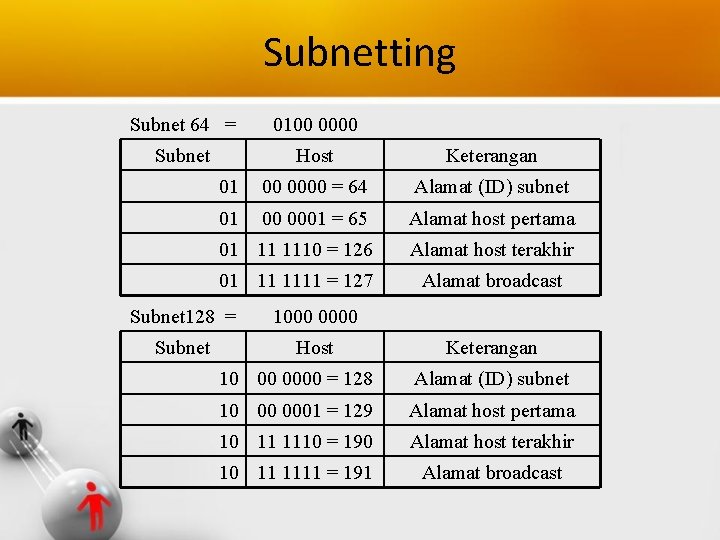 Subnetting

Subnet 64 = 0100 0000

| Subnet | Host | Keterangan |
|---|---|---|
| 01 | 00 0000 = 64 | Alamat (ID) subnet |
| 01 | 00 0001 = 65 | Alamat host pertama |
| 01 | 11 1110 = 126 | Alamat host terakhir |
| 01 | 11 1111 = 127 | Alamat broadcast |

Subnet128 = 1000 0000

| Subnet | Host | Keterangan |
|---|---|---|
| 10 | 00 0000 = 128 | Alamat (ID) subnet |
| 10 | 00 0001 = 129 | Alamat host pertama |
| 10 | 11 1110 = 190 | Alamat host terakhir |
| 10 | 11 1111 = 191 | Alamat broadcast |